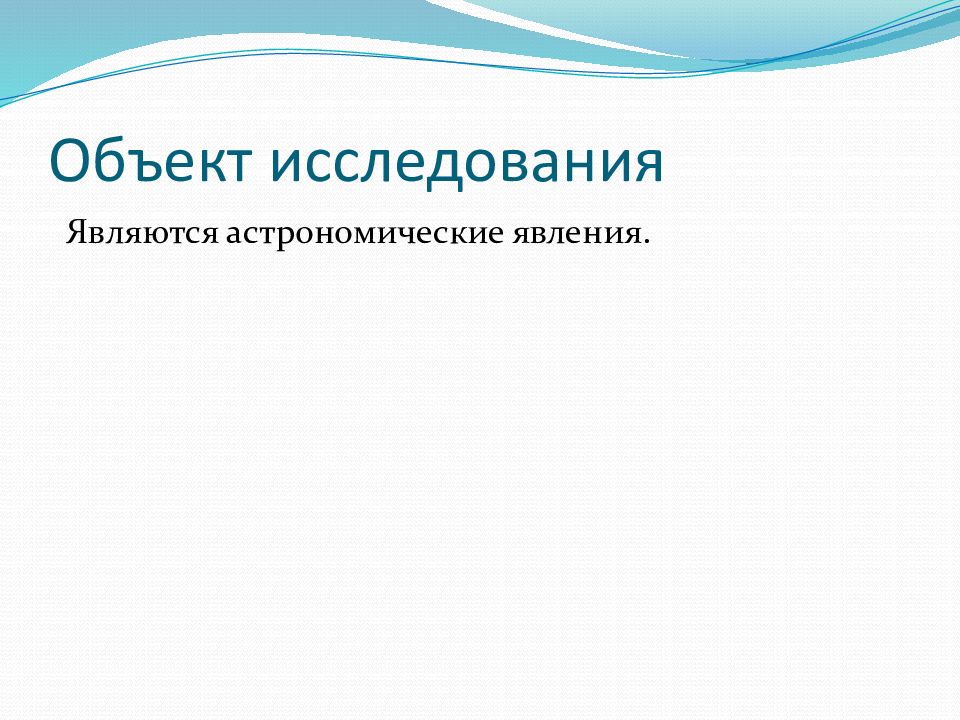 Объект исследования

Являются астрономические явления.